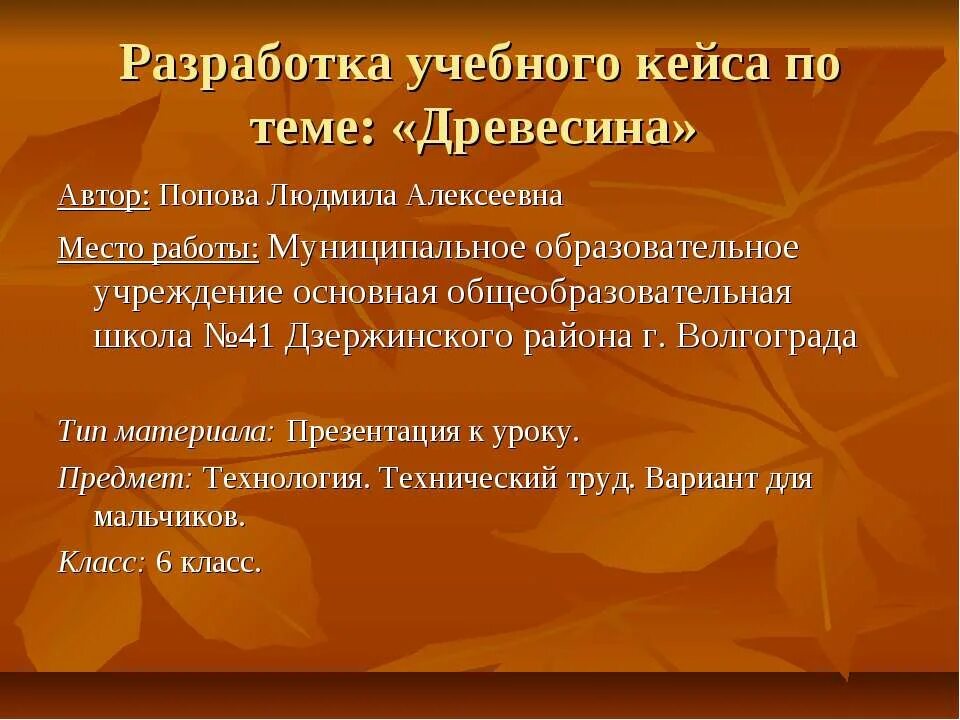 Разработка учебного кейса по теме: «Древесина»

Автор: Попова Людмила Алексеевна

Место работы: Муниципальное образовательное учреждение основная общеобразовательная школа №41 Дзержинского района г. Волгограда

Тип материала: Презентация к уроку.

Предмет: Технология. Технический труд. Вариант для мальчиков.

Класс: 6 класс.